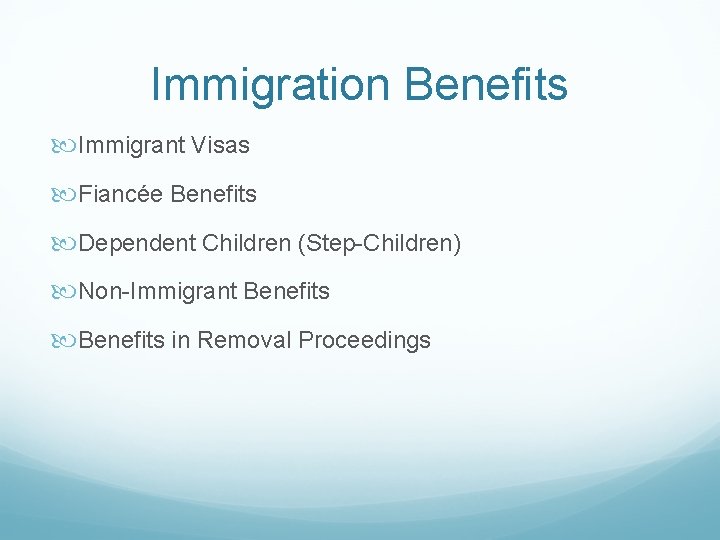 Immigration Benefits

Immigrant Visas

Fiancée Benefits

Dependent Children (Step-Children)

Non-Immigrant Benefits

Benefits in Removal Proceedings